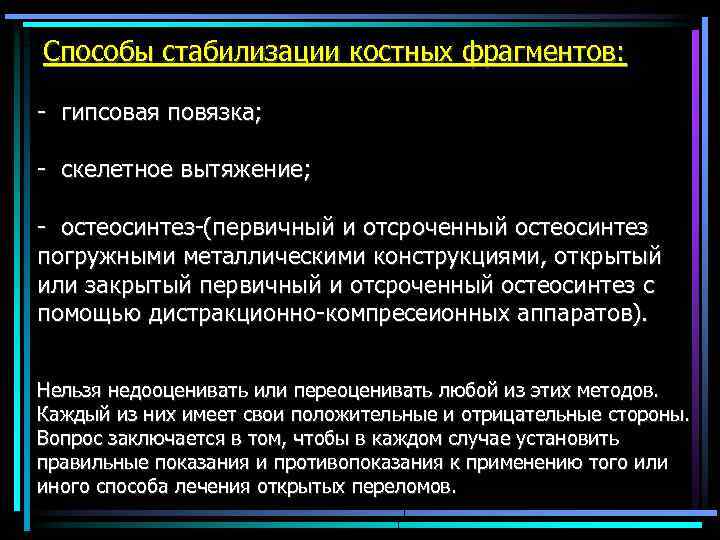 Способы стабилизации костных фрагментов:

- гипсовая повязка;

- скелетное вытяжение;

- остеосинтез-(первичный и отсроченный остеосинтез погружными металлическими конструкциями, открытый или закрытый первичный и отсроченный остеосинтез с помощью дистракционно-компресеионных аппаратов).

Нельзя недооценивать или переоценивать любой из этих методов. Каждый из них имеет свои положительные и отрицательные стороны. Вопрос заключается в том, чтобы в каждом случае установить правильные показания и противопоказания к применению того или иного способа лечения открытых переломов.